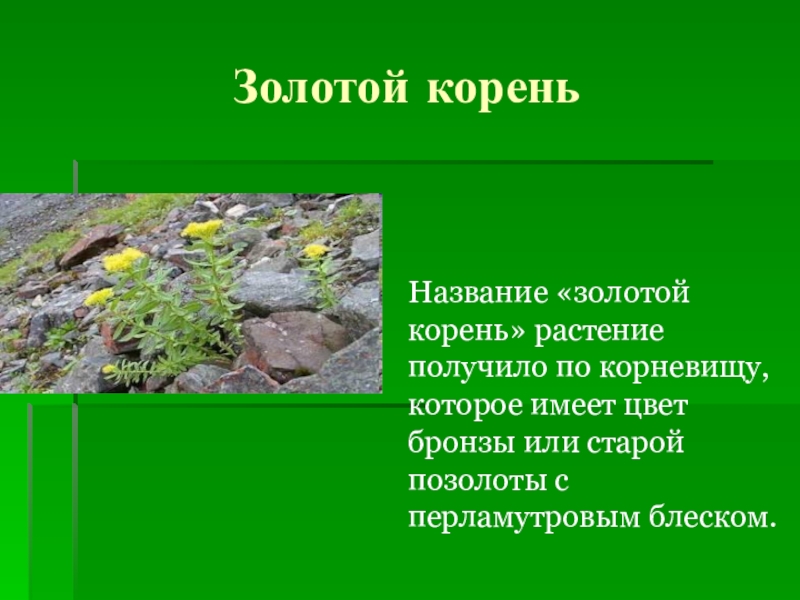 Золотой корень

Название «золотой корень» растение получило по корневищу, которое имеет цвет бронзы или старой позолоты с перламутровым блеском.